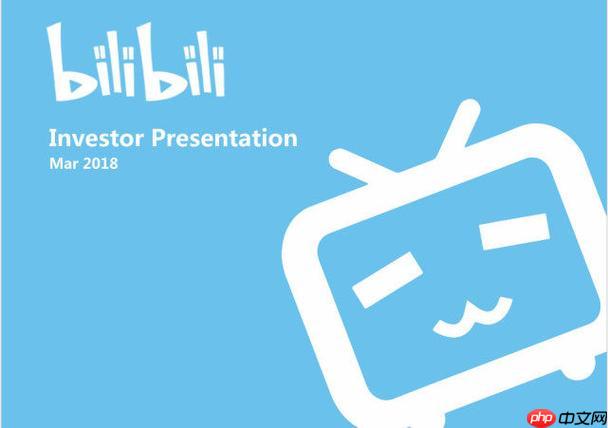 bilibili

Investor Presentation
Mar 2018

php 中文网